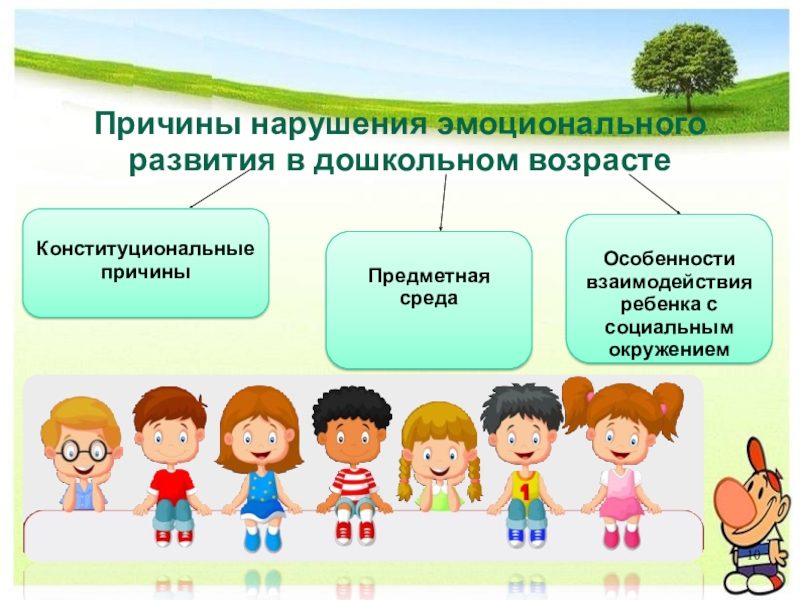 Причины нарушения эмоционального развития в дошкольном возрасте

Конституциональные причины

Предметная среда

Особенности взаимодействия ребенка с социальным окружением

1

10